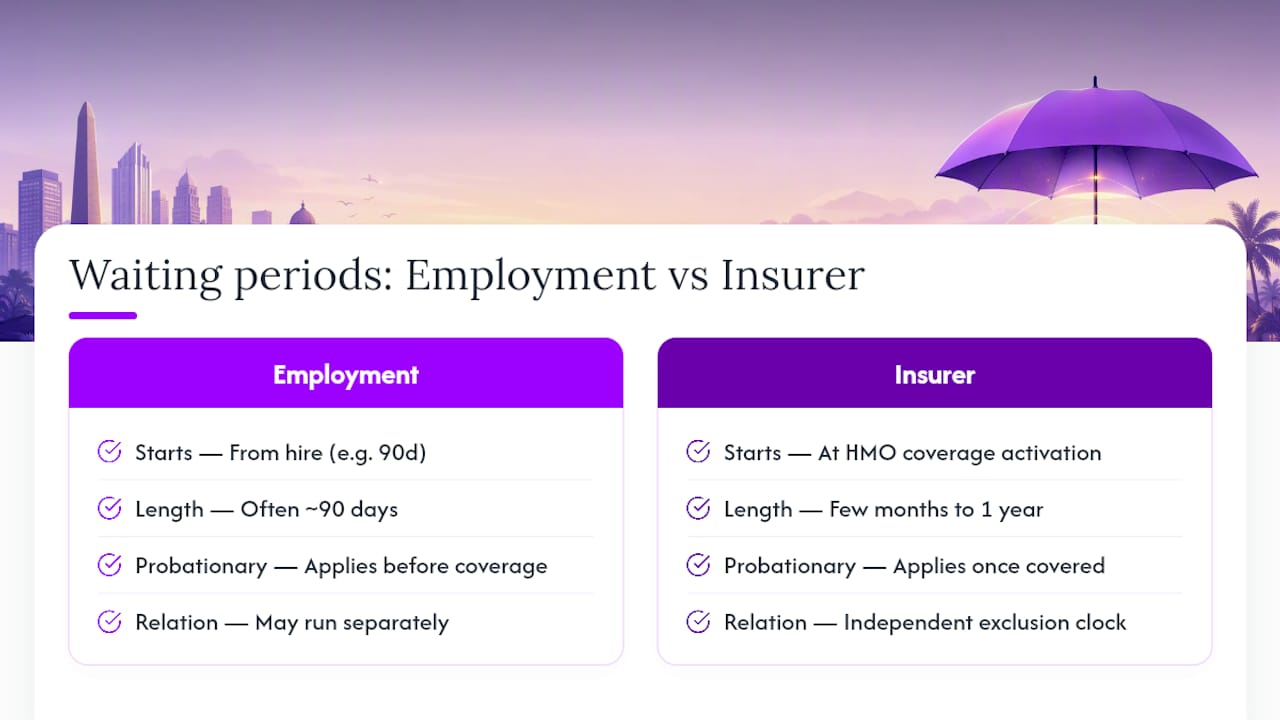 Waiting periods: Employment vs Insurer

Employment

Starts — From hire (e.g. 90d)

Length — Often ~90 days

Probationary — Applies before coverage

Relation — May run separately

Insurer

Starts — At HMO coverage activation

Length — Few months to 1 year

Probationary — Applies once covered

Relation — Independent exclusion clock